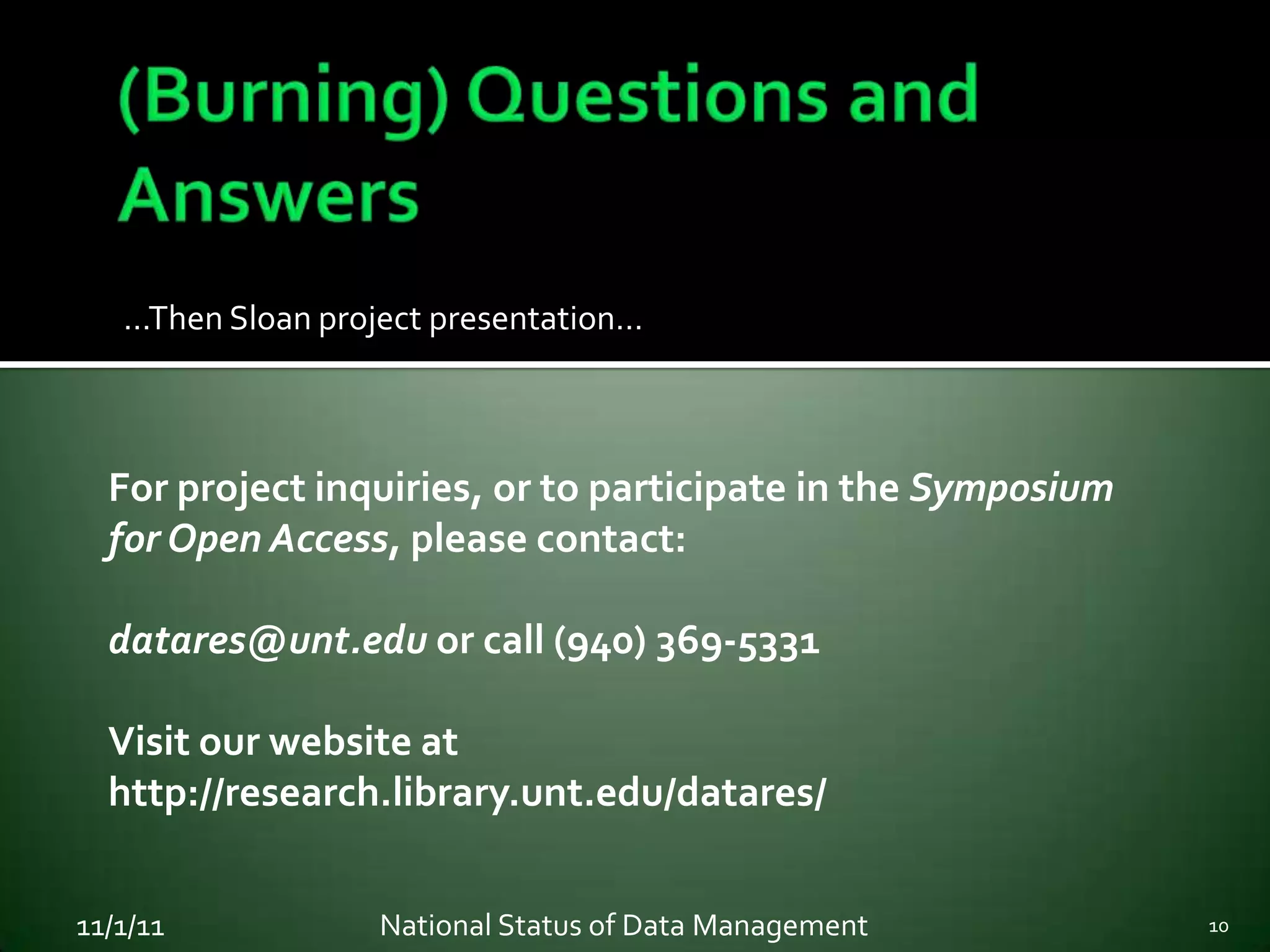 (Burning) Questions and Answers

…Then Sloan project presentation…

For project inquiries, or to participate in the Symposium for Open Access, please contact:

datares@unt.edu or call (940) 369-5331

Visit our website at http://research.library.unt.edu/datares/

11/1/11

National Status of Data Management

10